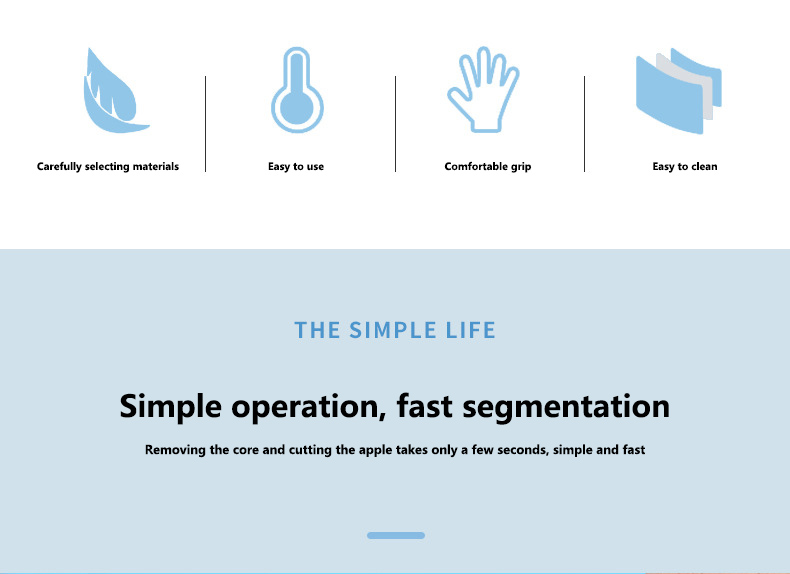 Carefully selecting materials

Easy to use

Comfortable grip

Easy to clean

THE SIMPLE LIFE

Simple operation, fast segmentation

Removing the core and cutting the apple takes only a few seconds, simple and fast